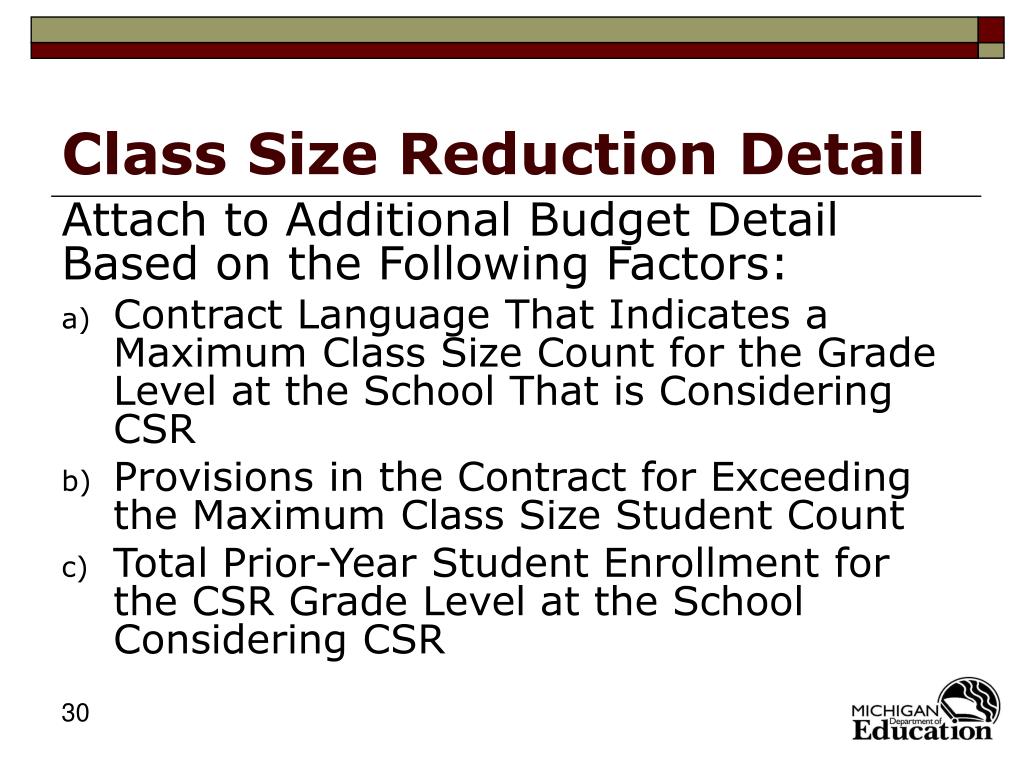 Class Size Reduction Detail

Attach to Additional Budget Detail Based on the Following Factors:

a) Contract Language That Indicates a Maximum Class Size Count for the Grade Level at the School That is Considering CSR

b) Provisions in the Contract for Exceeding the Maximum Class Size Student Count

c) Total Prior-Year Student Enrollment for the CSR Grade Level at the School Considering CSR

30

MICHIGAN Department of Education